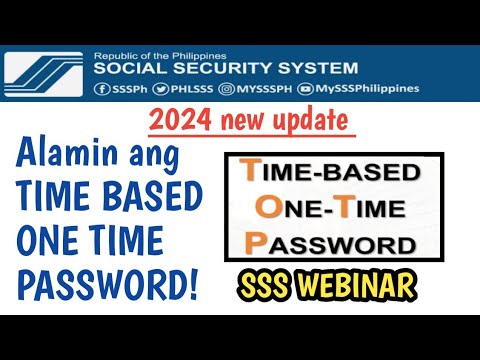 Republic of the Philippines
SOCIAL SECURITY SYSTEM
SSSPh PHLSSS MYSSSPH MySSSPhilippines

2024 new update

Alamin ang TIME BASED ONE TIME PASSWORD!

TIME-BASED
ONE-TIME
PASSWORD

SSS WEBINAR